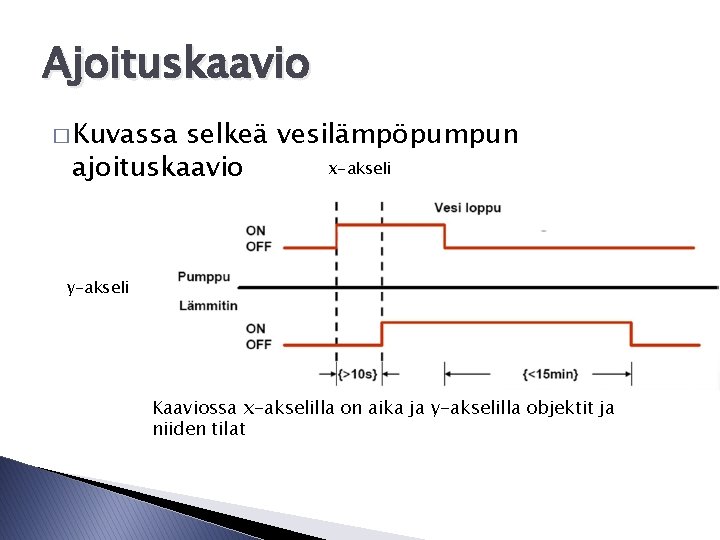 Ajoituskaavio

□ Kuvassa selkeä vesilämpöpumpun ajoituskaavio

x-akseli

Vesi loppu

ON
OFF

y-akseli

Pumppu

Lämmitin

ON
OFF

{>10s}

{<15min}

Kaaviossa x-akselilla on aika ja y-akselilla objektit ja niiden tilat